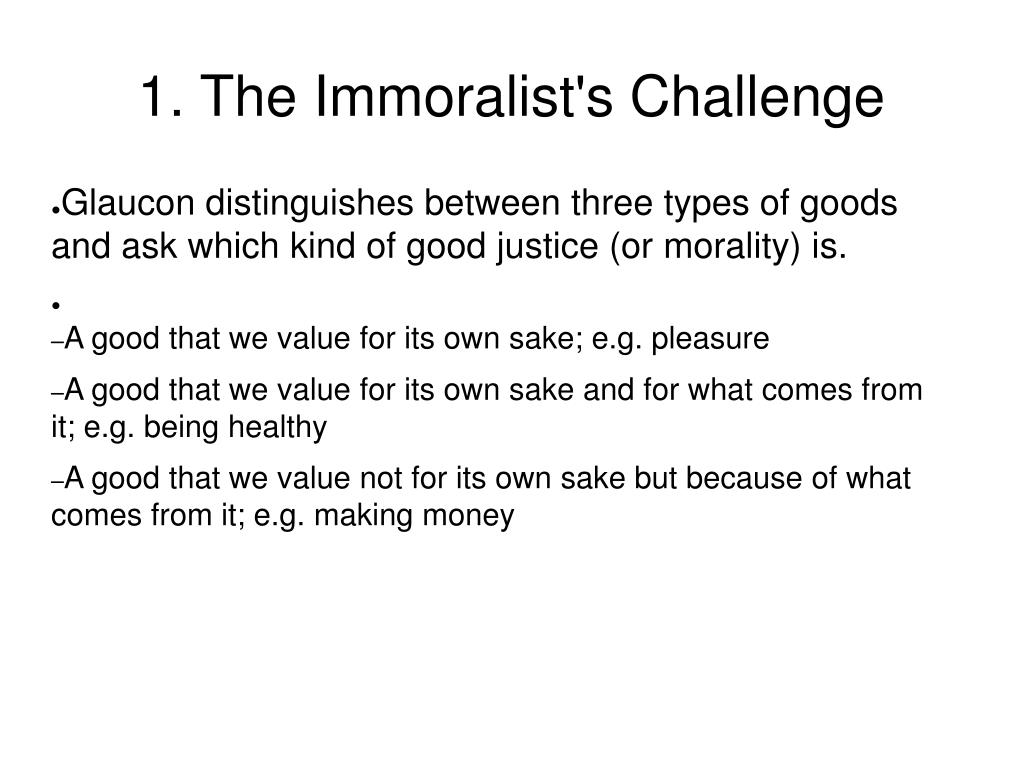 1. The Immoralist's Challenge

●Glaucon distinguishes between three types of goods and ask which kind of good justice (or morality) is.

●

–A good that we value for its own sake; e.g. pleasure

–A good that we value for its own sake and for what comes from it; e.g. being healthy

–A good that we value not for its own sake but because of what comes from it; e.g. making money